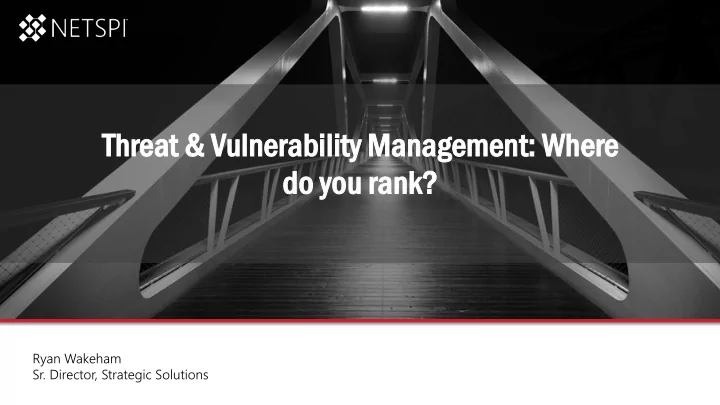 NETSPI

Threat & Vulnerability Management: Where do you rank?

Ryan Wakeham
Sr. Director, Strategic Solutions